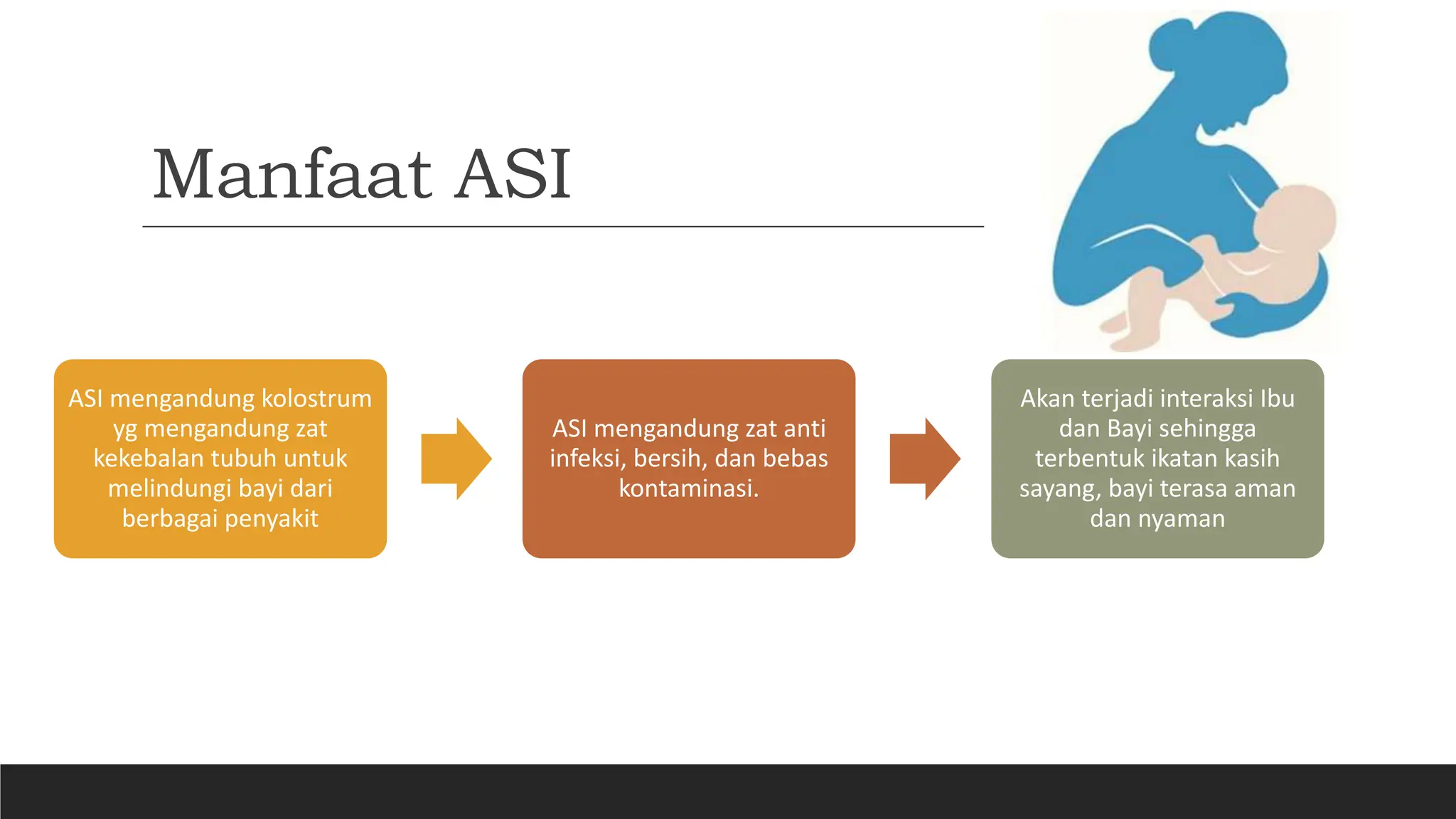 Manfaat ASI

ASI mengandung kolostrum yg mengandung zat kekebalan tubuh untuk melindungi bayi dari berbagai penyakit

ASI mengandung zat anti infeksi, bersih, dan bebas kontaminasi.

Akan terjadi interaksi Ibu dan Bayi sehingga terbentuk ikatan kasih sayang, bayi terasa aman dan nyaman